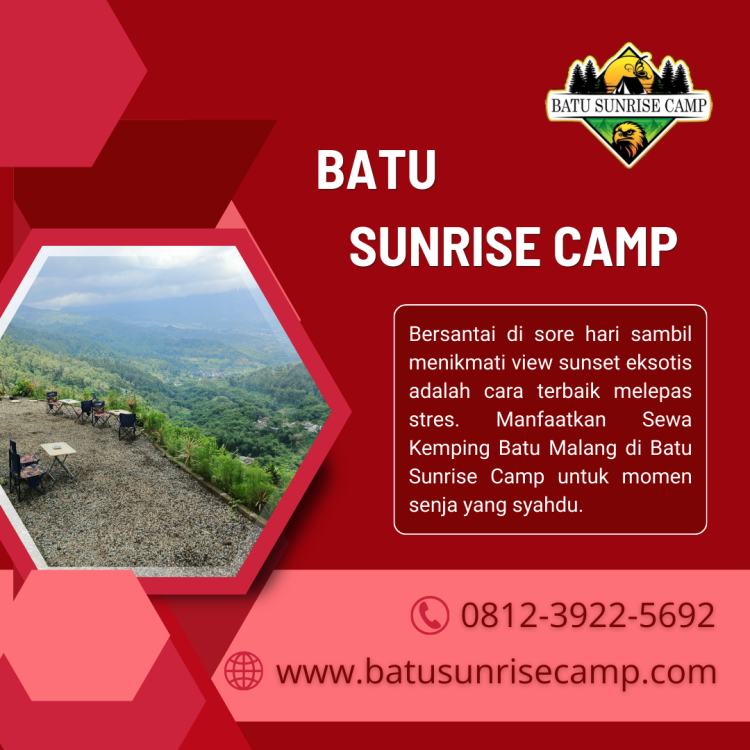 BATU SUNRISE CAMP

BATU
SUNRISE CAMP

Bersantai di sore hari sambil menikmati view sunset eksotis adalah cara terbaik melepas stres. Manfaatkan Sewa Kemping Batu Malang di Batu Sunrise Camp untuk momen senja yang syahdu.

0812-3922-5692

www.batusunrisecamp.com